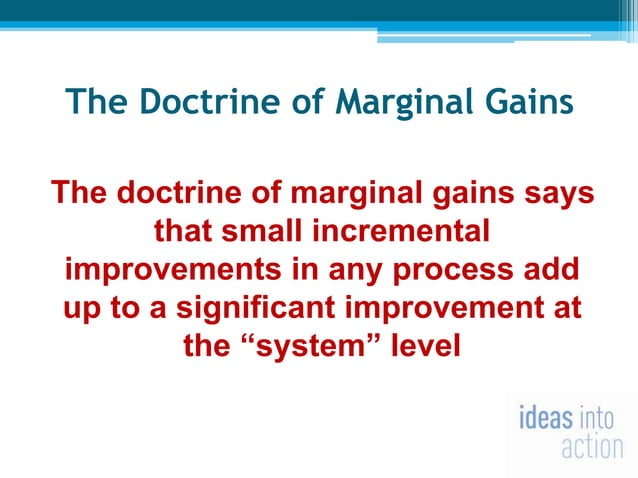 The Doctrine of Marginal Gains

The doctrine of marginal gains says that small incremental improvements in any process add up to a significant improvement at the “system” level

ideas into action